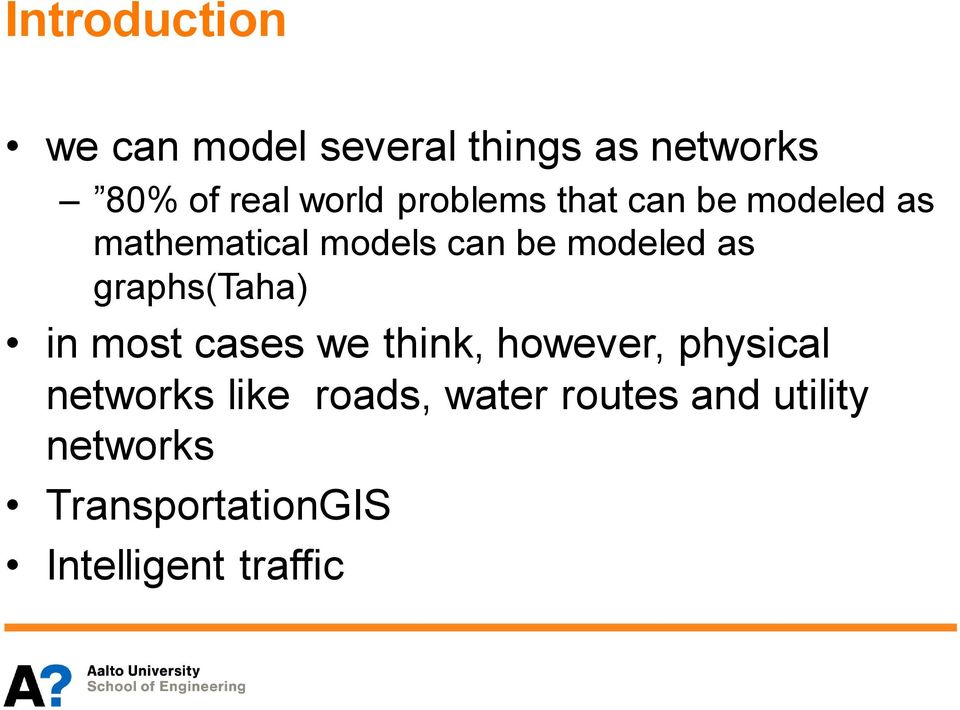 Introduction

• we can model several things as networks
– ”80% of real world problems that can be modeled as mathematical models can be modeled as graphs(Taha)
• in most cases we think, however, physical networks like roads, water routes and utility networks
• TransportationGIS
• Intelligent traffic

A?
Aalto University
School of Engineering